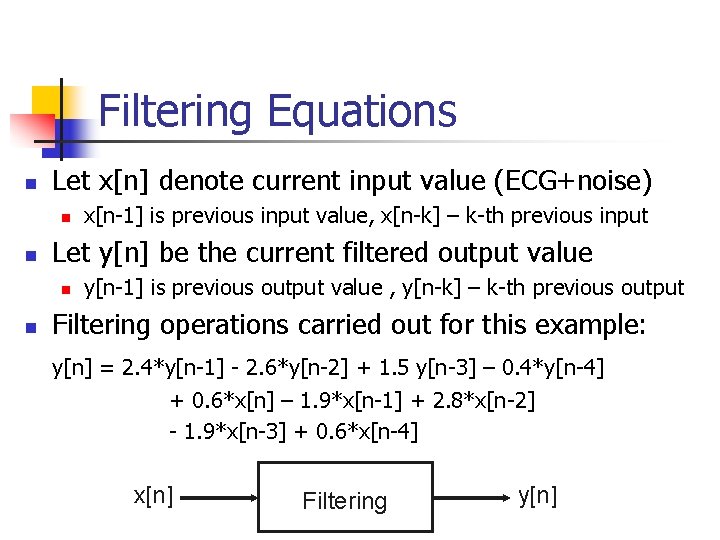 Filtering Equations

Let x[n] denote current input value (ECG+noise)

x[n-1] is previous input value, x[n-k] – k-th previous input

Let y[n] be the current filtered output value

y[n-1] is previous output value , y[n-k] – k-th previous output

Filtering operations carried out for this example:

y[n] = 2.4*y[n-1] - 2.6*y[n-2] + 1.5 y[n-3] – 0.4*y[n-4]
+ 0.6*x[n] – 1.9*x[n-1] + 2.8*x[n-2]
- 1.9*x[n-3] + 0.6*x[n-4]

x[n]

Filtering

y[n]